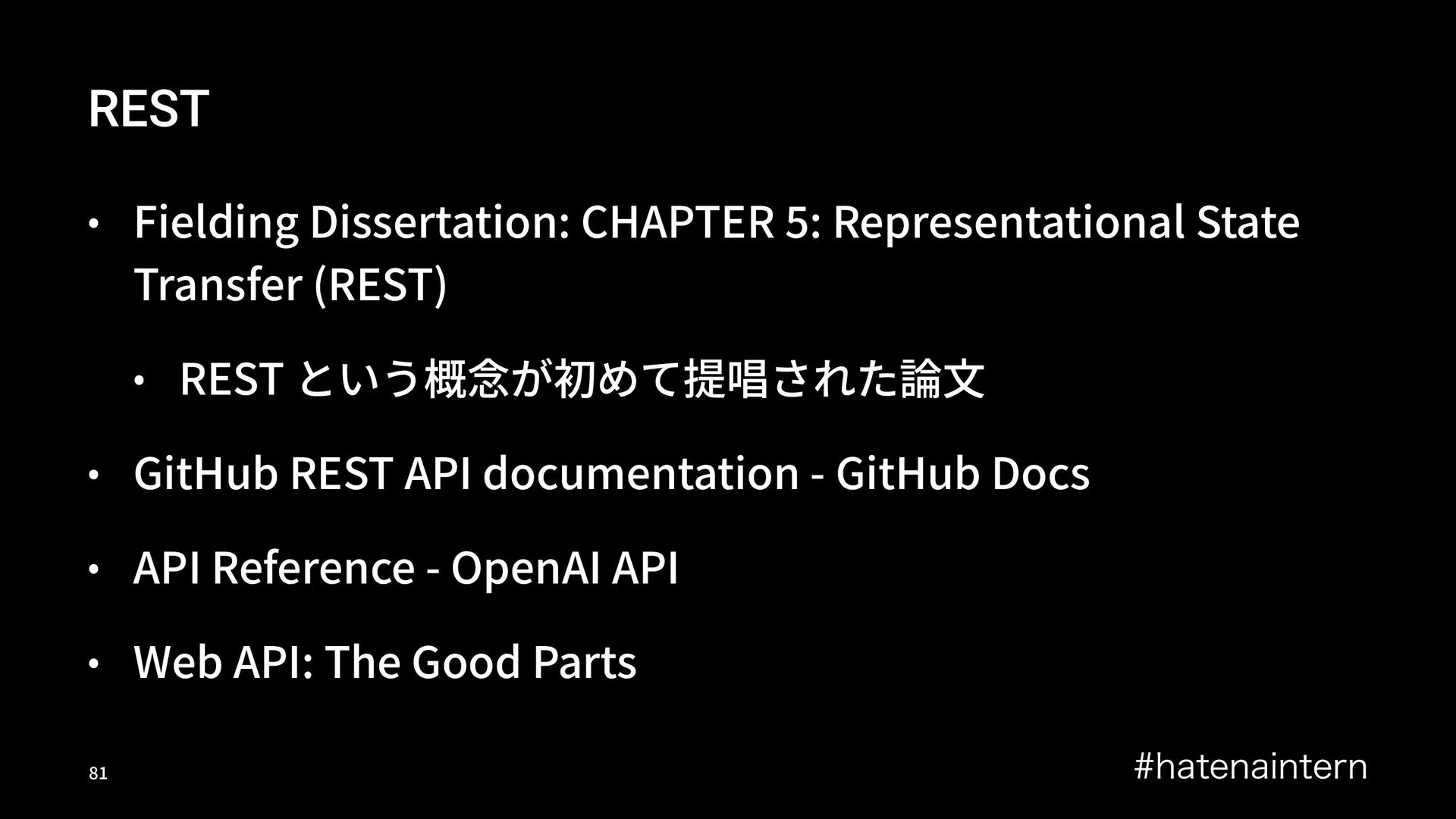 REST

• Fielding Dissertation: CHAPTER 5: Representational State Transfer (REST)

• REST という概念が初めて提唱された論文

• GitHub REST API documentation - GitHub Docs

• API Reference - OpenAI API

• Web API: The Good Parts

81

#hatenaintern